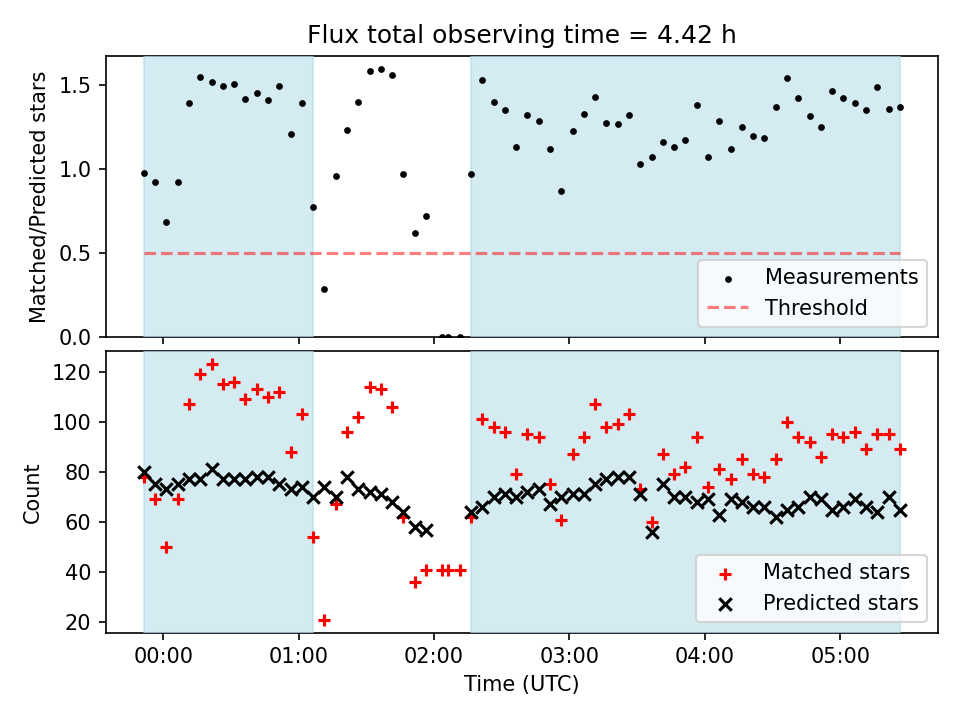 Flux total observing time = 4.42 h

Matched/Predicted stars

1.5
1.0
0.5
0.0

Measurements
Threshold

Count

120
100
80
60
40
20

Matched stars
Predicted stars

00:00
01:00
02:00
03:00
04:00
05:00

Time (UTC)